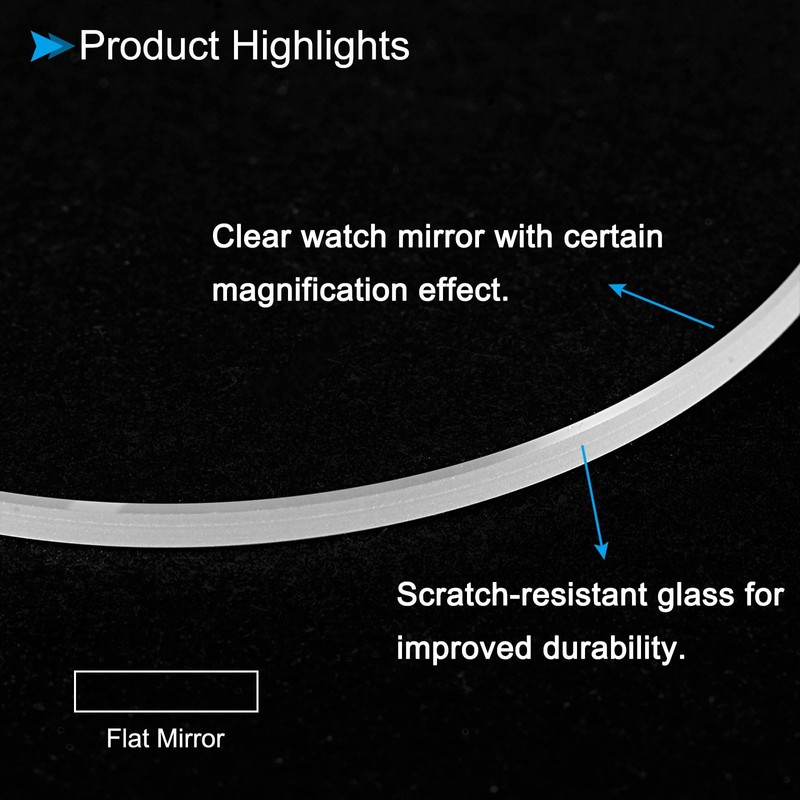 Product Highlights

Clear watch mirror with certain magnification effect.

Scratch-resistant glass for improved durability.

Flat Mirror